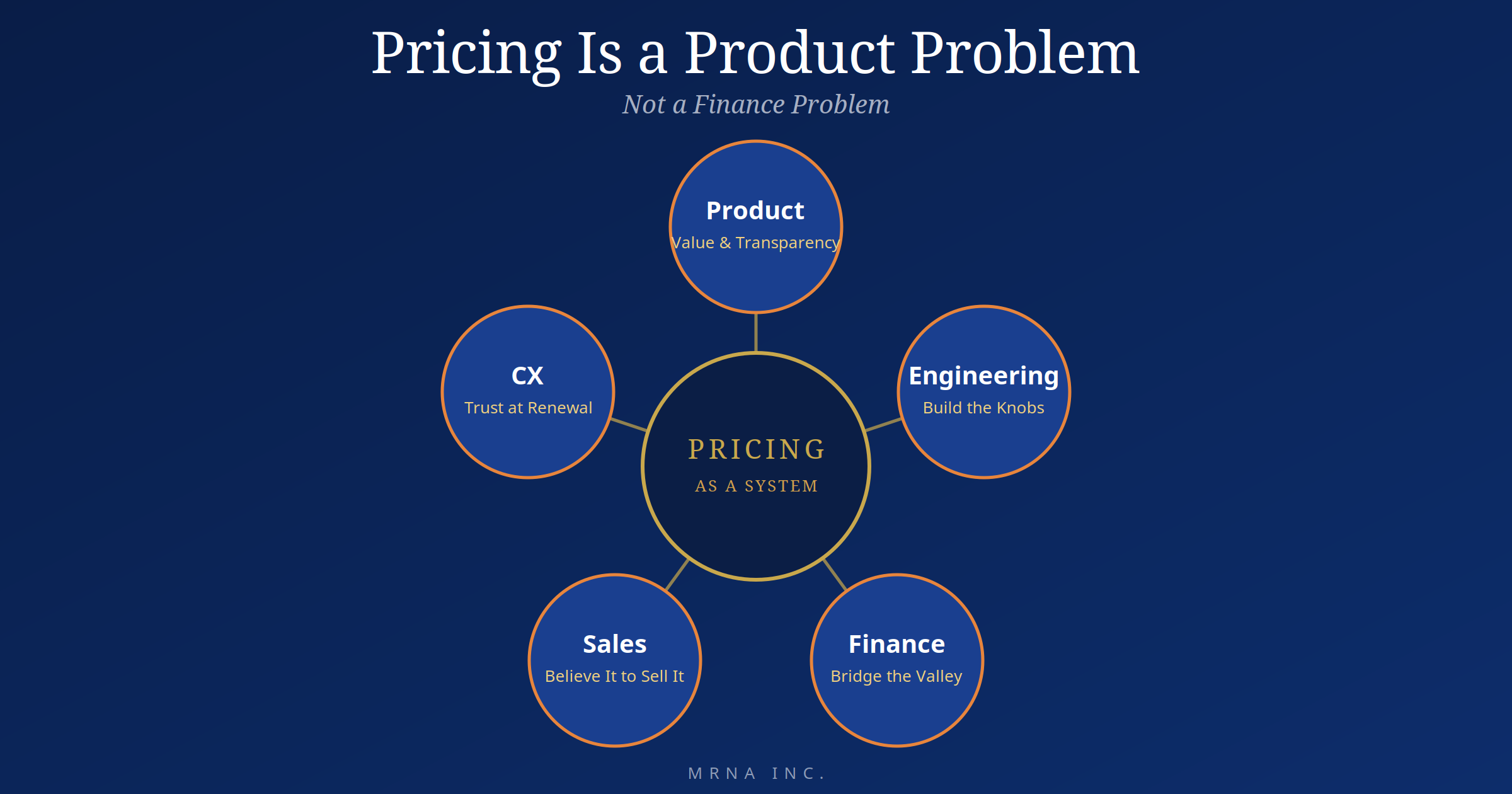 Pricing Is a Product Problem

Not a Finance Problem

Product
Value & Transparency

CX
Trust at Renewal

Engineering
Build the Knobs

PRICING
AS A SYSTEM

Sales
Believe It to Sell It

Finance
Bridge the Valley

MRNA INC.